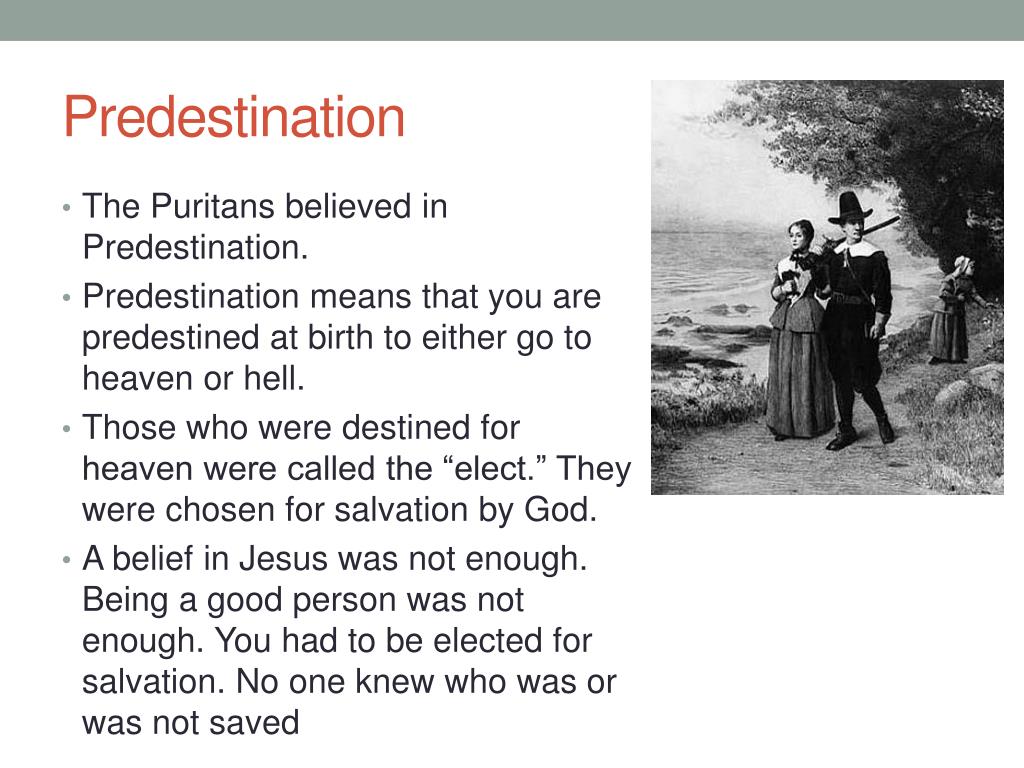 Predestination

• The Puritans believed in Predestination.
• Predestination means that you are predestined at birth to either go to heaven or hell.
• Those who were destined for heaven were called the “elect.” They were chosen for salvation by God.
• A belief in Jesus was not enough. Being a good person was not enough. You had to be elected for salvation. No one knew who was or was not saved